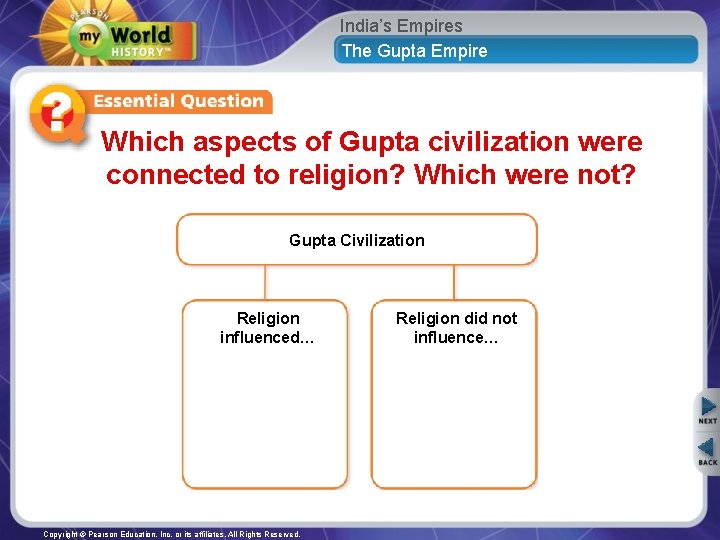 PEARSON
my World
HISTORY™

India's Empires
The Gupta Empire

Essential Question

Which aspects of Gupta civilization were connected to religion? Which were not?

Gupta Civilization

Religion influenced...

Religion did not influence...

NEXT

BACK

Copyright © Pearson Education, Inc. or its affiliates. All Rights Reserved.